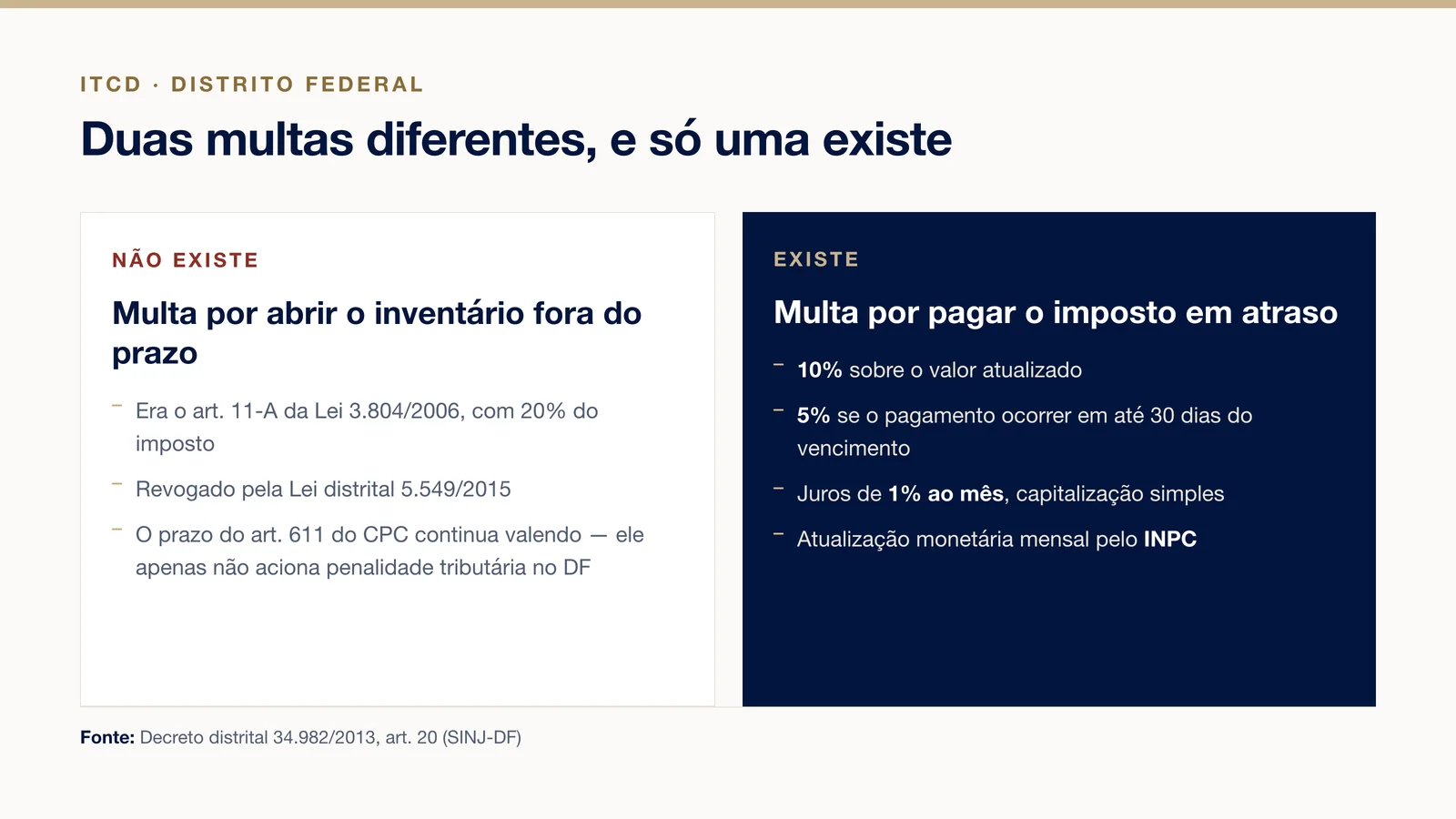 ITCD · DISTRITO FEDERAL

Duas multas diferentes, e só uma existe

NÃO EXISTE

Multa por abrir o inventário fora do prazo

– Era o art. 11-A da Lei 3.804/2006, com 20% do imposto

– Revogado pela Lei distrital 5.549/2015

– O prazo do art. 611 do CPC continua valendo — ele apenas não aciona penalidade tributária no DF

EXISTE

Multa por pagar o imposto em atraso

– 10% sobre o valor atualizado

– 5% se o pagamento ocorrer em até 30 dias do vencimento

– Juros de 1% ao mês, capitalização simples

– Atualização monetária mensal pelo INPC

Fonte: Decreto distrital 34.982/2013, art. 20 (SINJ-DF)